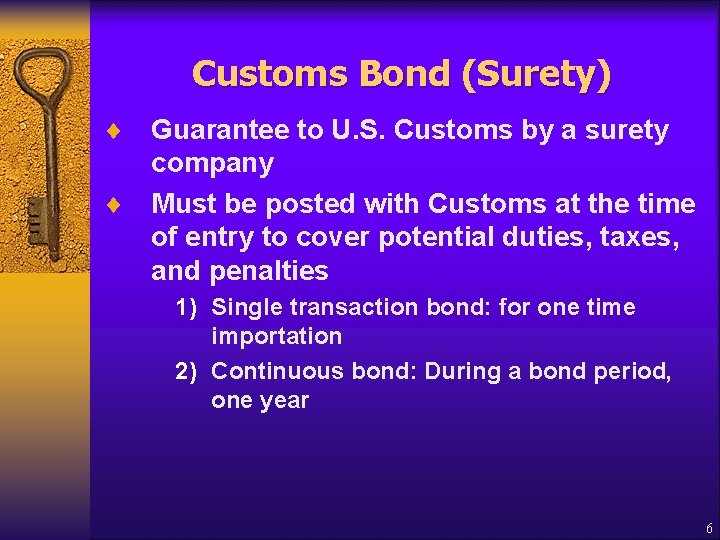 Customs Bond (Surety)

♦ Guarantee to U.S. Customs by a surety company

♦ Must be posted with Customs at the time of entry to cover potential duties, taxes, and penalties

1) Single transaction bond: for one time importation

2) Continuous bond: During a bond period, one year

6